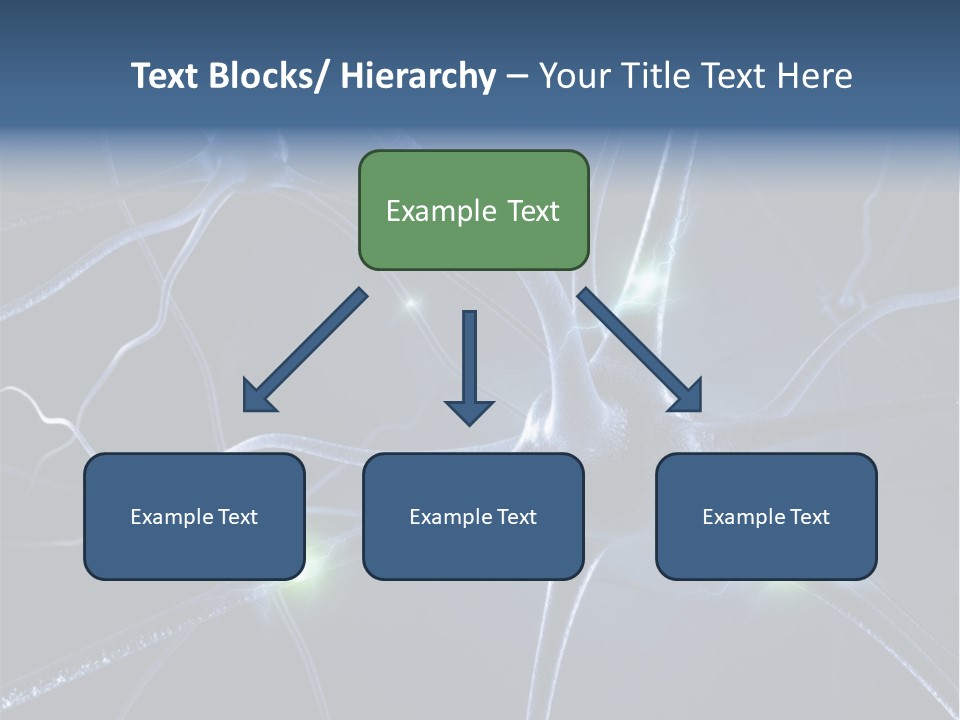 Text Blocks/ Hierarchy – Your Title Text Here

Example Text

Example Text

Example Text

Example Text